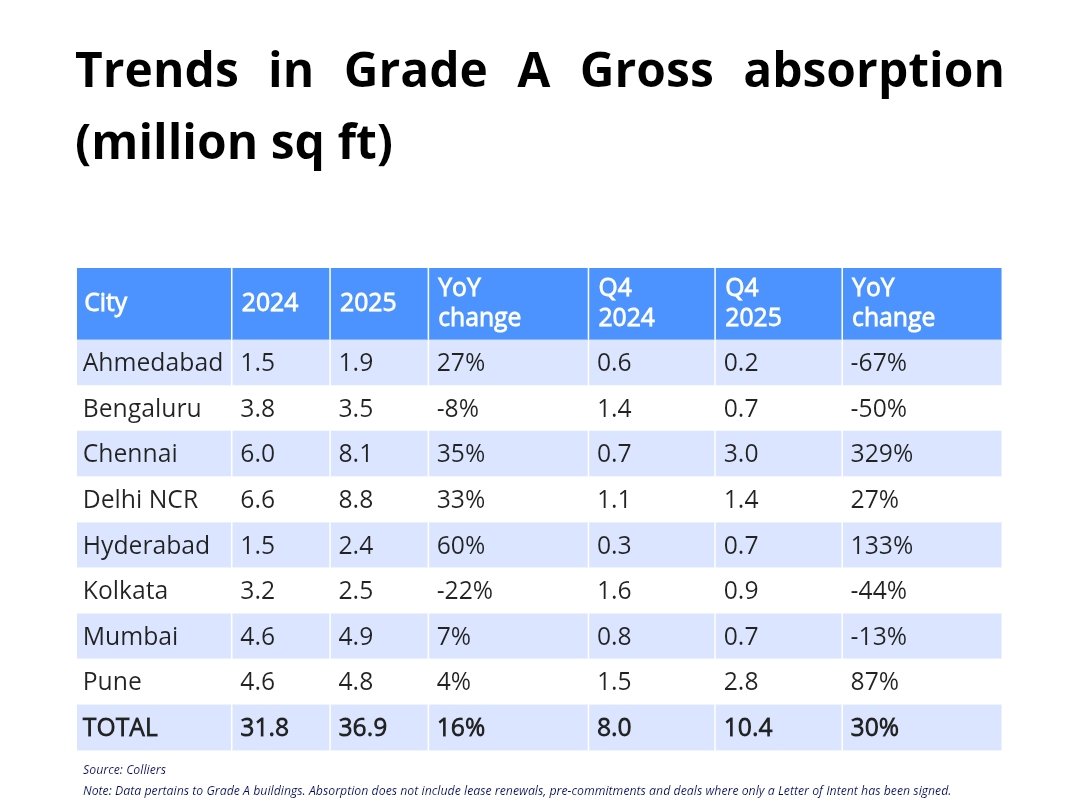 Trends in Grade A Gross absorption (million sq ft)

| City | 2024 | 2025 | YoY change | Q4 2024 | Q4 2025 | YoY change |
|---|---|---|---|---|---|---|
| Ahmedabad | 1.5 | 1.9 | 27% | 0.6 | 0.2 | -67% |
| Bengaluru | 3.8 | 3.5 | -8% | 1.4 | 0.7 | -50% |
| Chennai | 6.0 | 8.1 | 35% | 0.7 | 3.0 | 329% |
| Delhi NCR | 6.6 | 8.8 | 33% | 1.1 | 1.4 | 27% |
| Hyderabad | 1.5 | 2.4 | 60% | 0.3 | 0.7 | 133% |
| Kolkata | 3.2 | 2.5 | -22% | 1.6 | 0.9 | -44% |
| Mumbai | 4.6 | 4.9 | 7% | 0.8 | 0.7 | -13% |
| Pune | 4.6 | 4.8 | 4% | 1.5 | 2.8 | 87% |
| TOTAL | 31.8 | 36.9 | 16% | 8.0 | 10.4 | 30% |

Source: Colliers
Note: Data pertains to Grade A buildings. Absorption does not include lease renewals, pre-commitments and deals where only a Letter of Intent has been signed.